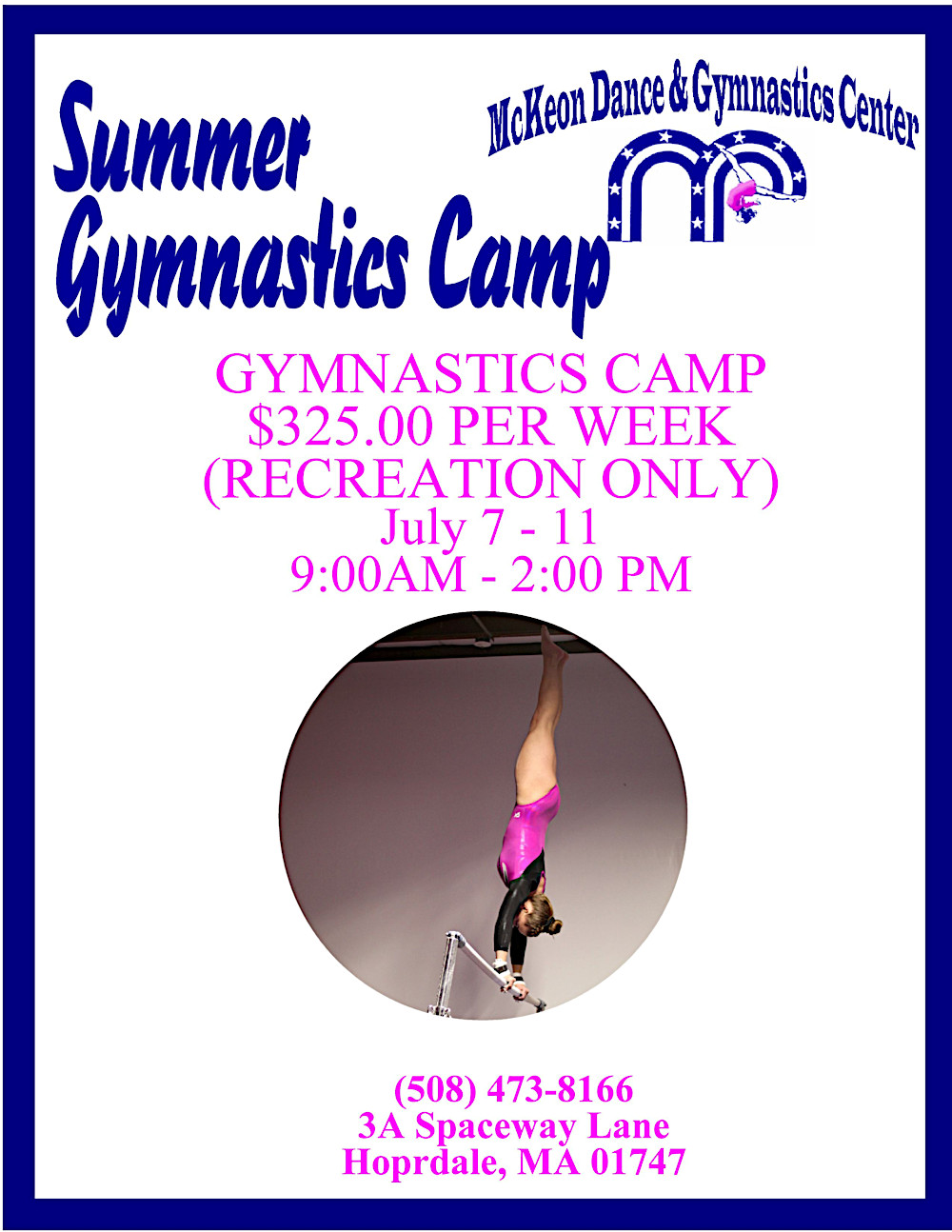 Summer Gymnastics Camp

McKeon Dance & Gymnastics Center

GYMNASTICS CAMP
$325.00 PER WEEK
(RECREATION ONLY)
July 7 - 11
9:00AM - 2:00 PM

(508) 473-8166
3A Spaceway Lane
Hoprdale, MA 01747